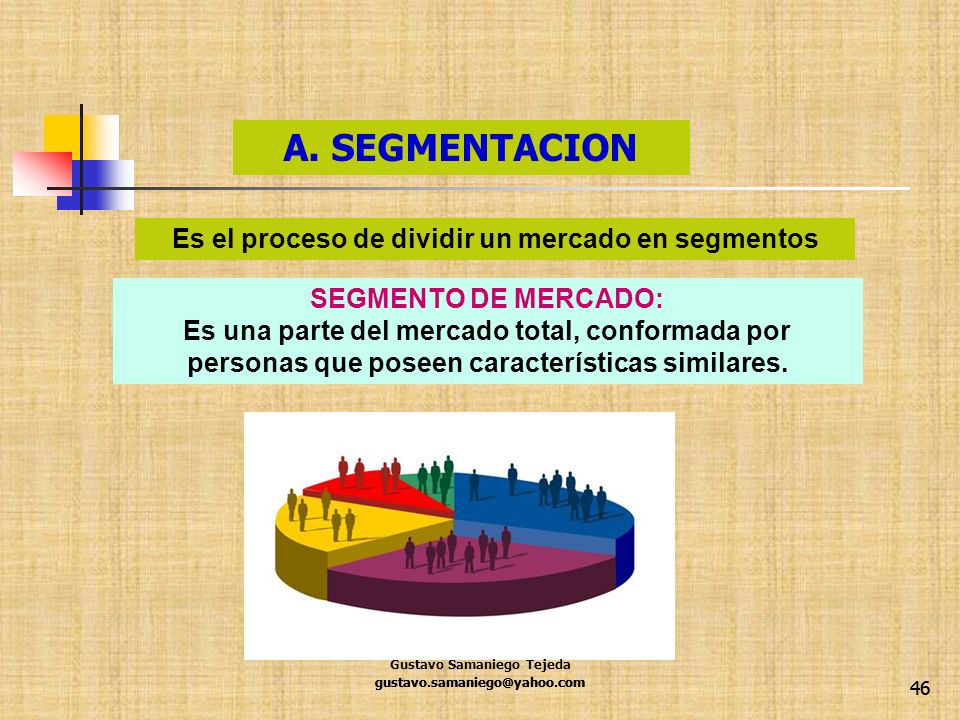 A. SEGMENTACION

Es el proceso de dividir un mercado en segmentos

SEGMENTO DE MERCADO:
Es una parte del mercado total, conformada por personas que poseen características similares.

Gustavo Samaniego Tejeda
gustavo.samaniego@yahoo.com

46